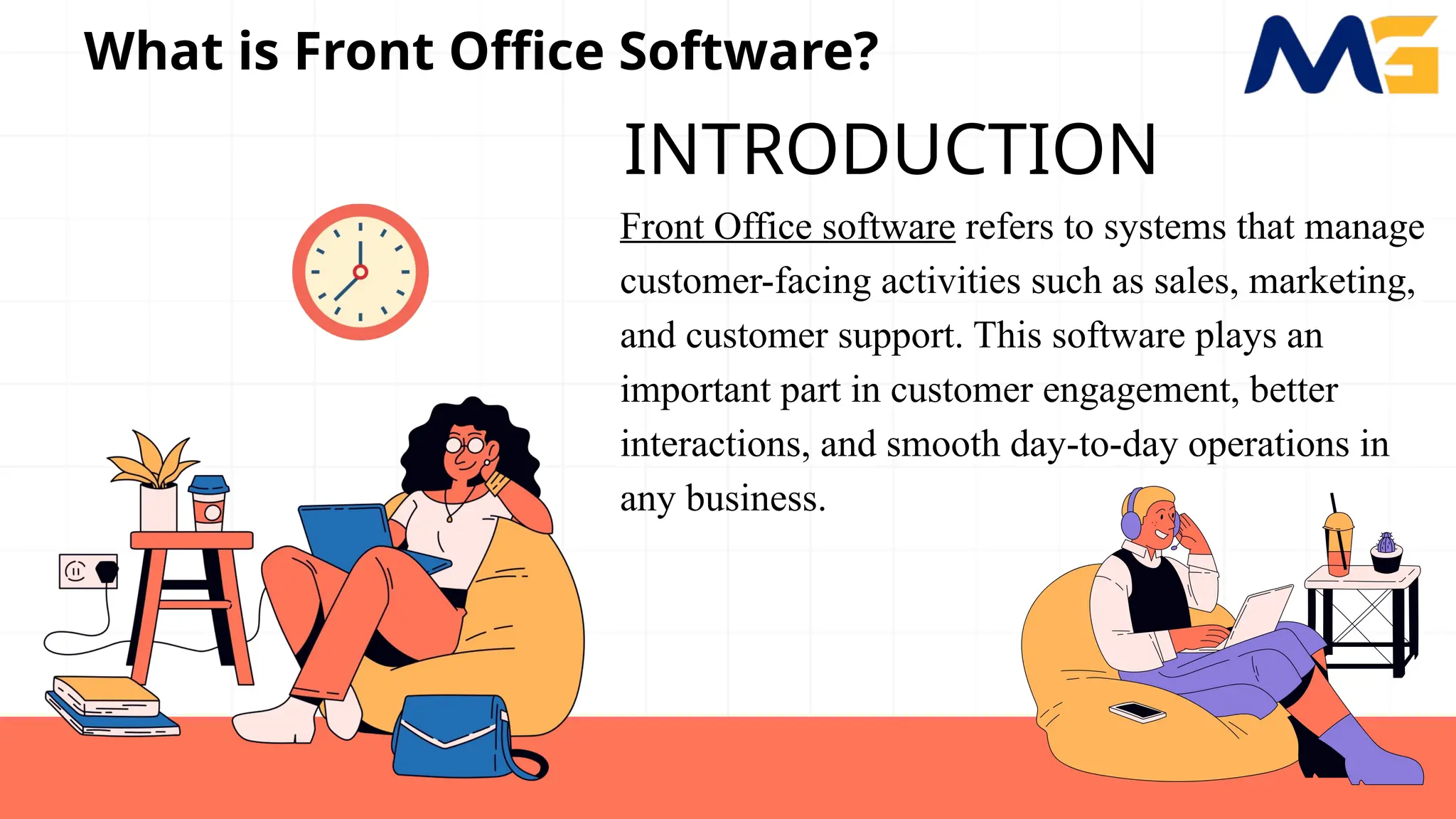 What is Front Office Software?

MG

INTRODUCTION

Front Office software refers to systems that manage customer-facing activities such as sales, marketing, and customer support. This software plays an important part in customer engagement, better interactions, and smooth day-to-day operations in any business.